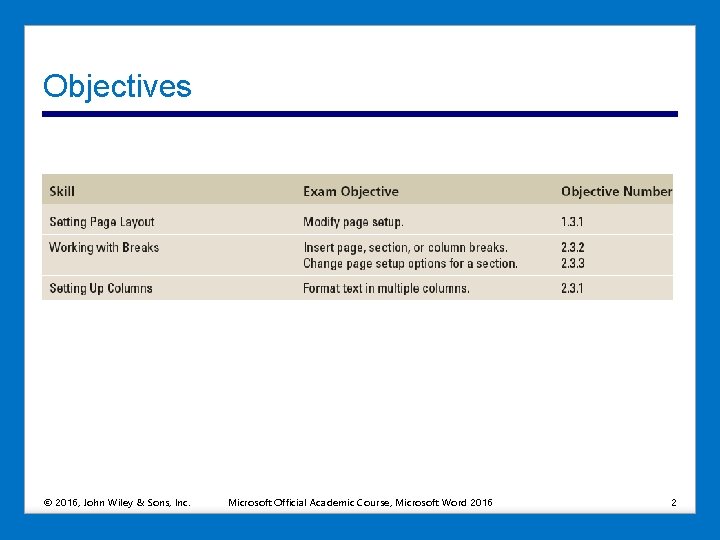 Objectives

| Skill | Exam Objective | Objective Number |
|---|---|---|
| Setting Page Layout | Modify page setup. | 1.3.1 |
| Working with Breaks | Insert page, section, or column breaks. Change page setup options for a section. | 2.3.2 2.3.3 |
| Setting Up Columns | Format text in multiple columns. | 2.3.1 |

© 2016, John Wiley & Sons, Inc. Microsoft Official Academic Course, Microsoft Word 2016 2